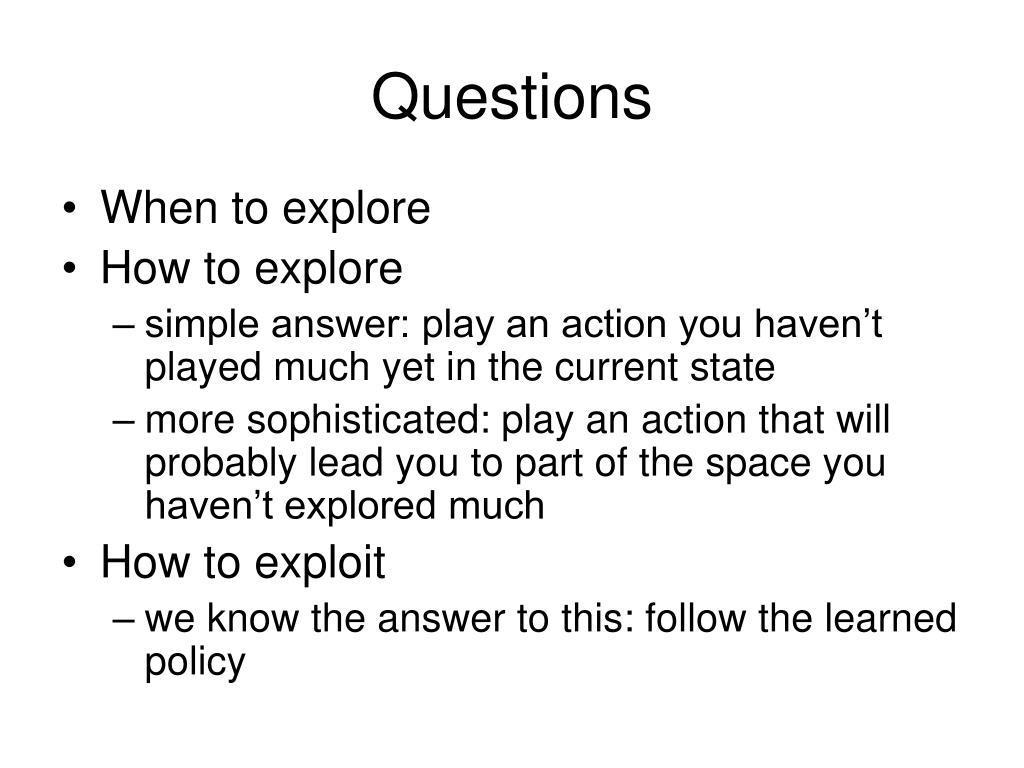 Questions

• When to explore
• How to explore
– simple answer: play an action you haven’t played much yet in the current state
– more sophisticated: play an action that will probably lead you to part of the space you haven’t explored much
• How to exploit
– we know the answer to this: follow the learned policy